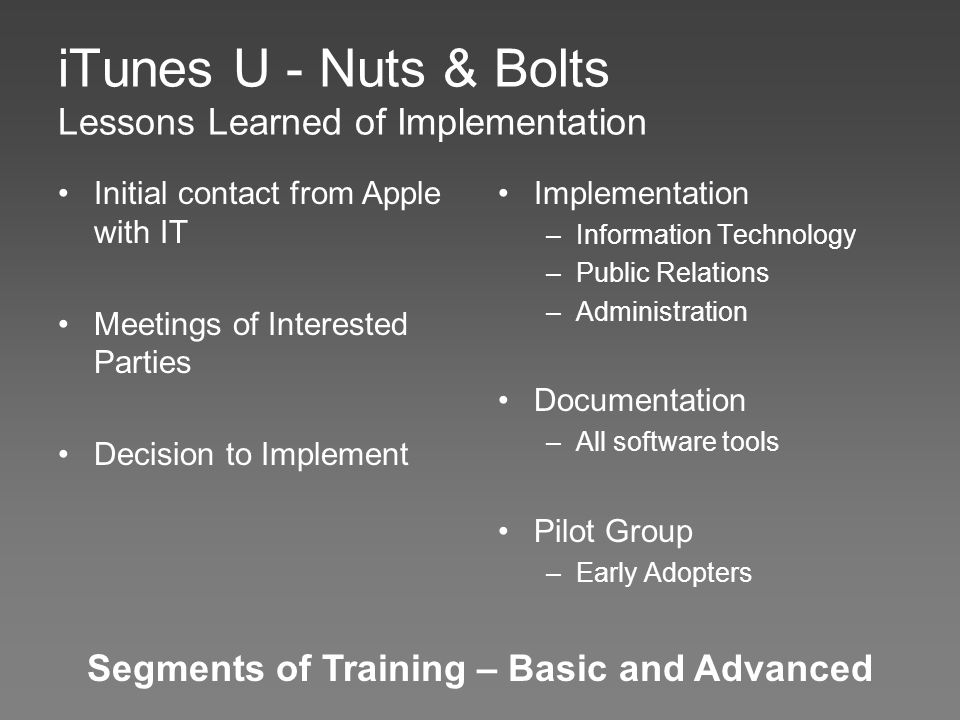 iTunes U - Nuts & Bolts
Lessons Learned of Implementation

• Initial contact from Apple with IT

• Meetings of Interested Parties

• Decision to Implement

• Implementation
– Information Technology
– Public Relations
– Administration

• Documentation
– All software tools

• Pilot Group
– Early Adopters

Segments of Training – Basic and Advanced